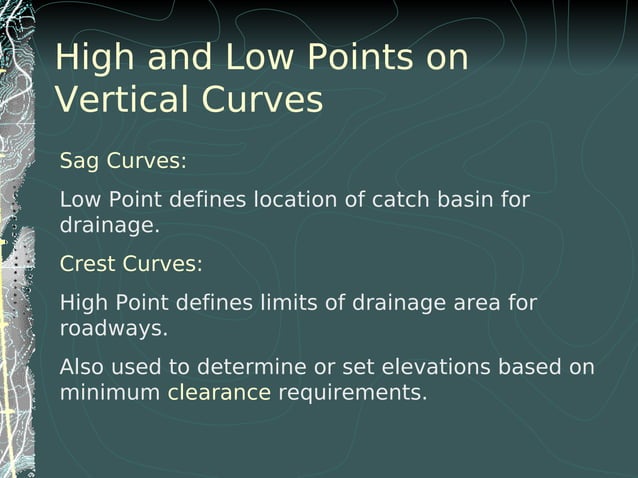 High and Low Points on Vertical Curves

Sag Curves:

Low Point defines location of catch basin for drainage.

Crest Curves:

High Point defines limits of drainage area for roadways.

Also used to determine or set elevations based on minimum clearance requirements.